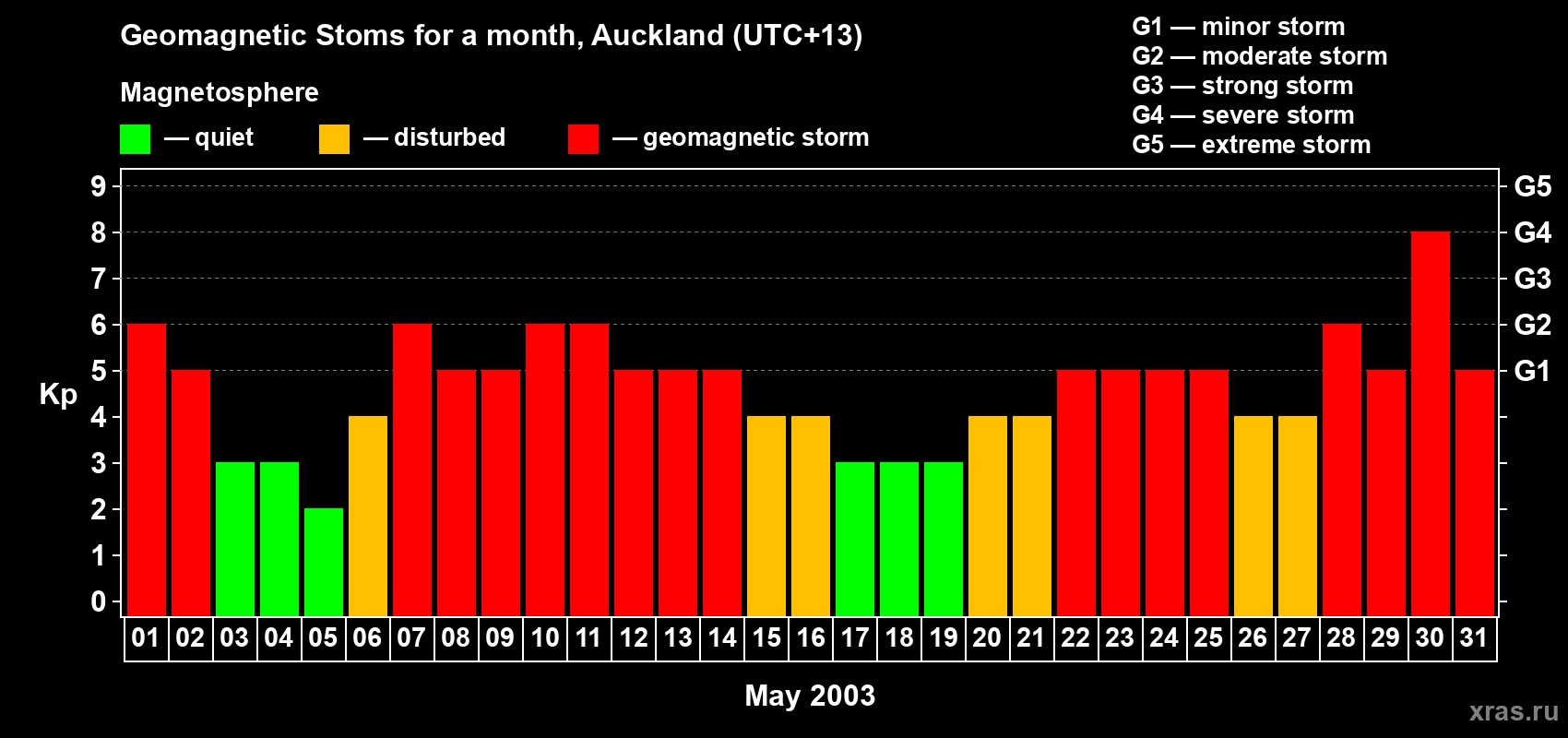 Geomagnetic Stoms for a month, Auckland (UTC+13)

Magnetosphere

— quiet — disturbed — geomagnetic storm

G1 — minor storm
G2 — moderate storm
G3 — strong storm
G4 — severe storm
G5 — extreme storm

Kp

9
8
7
6
5
4
3
2
1
0

G5
G4
G3
G2
G1

01 02 03 04 05 06 07 08 09 10 11 12 13 14 15 16 17 18 19 20 21 22 23 24 25 26 27 28 29 30 31

May 2003

xras.ru